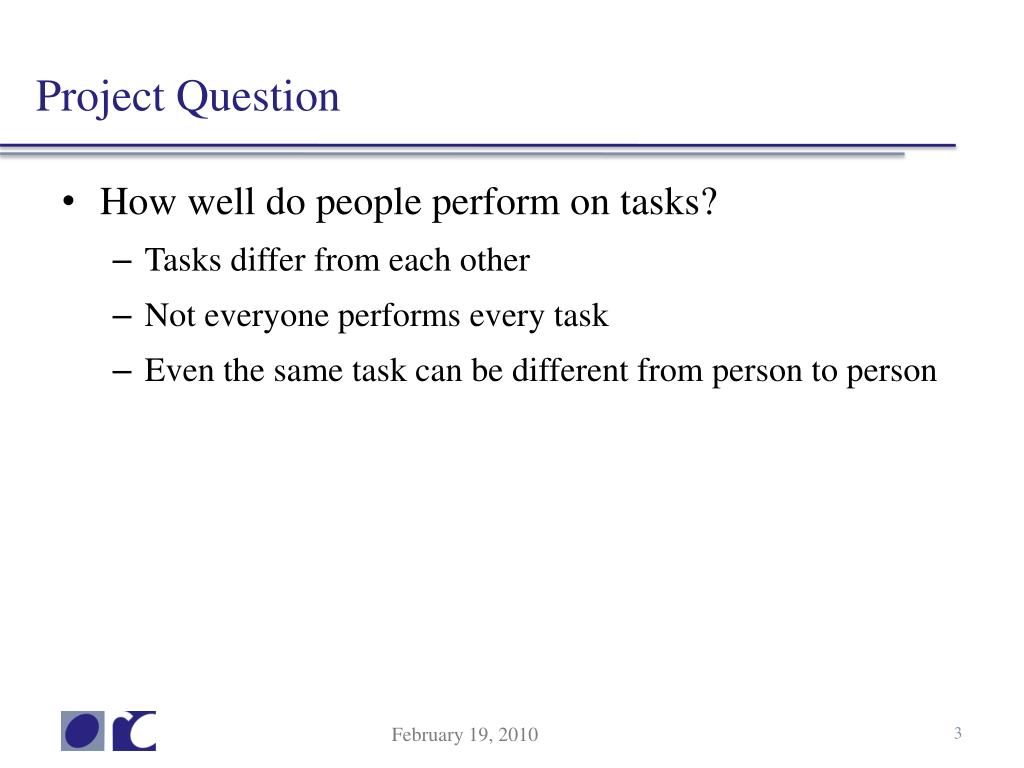 Project Question

• How well do people perform on tasks?
– Tasks differ from each other
– Not everyone performs every task
– Even the same task can be different from person to person

February 19, 2010

3